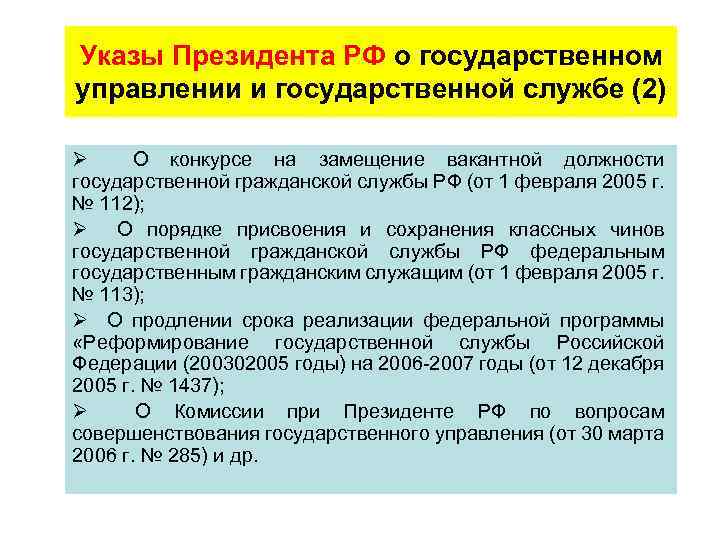 Указы Президента РФ о государственном управлении и государственной службе (2)

➢ О конкурсе на замещение вакантной должности государственной гражданской службы РФ (от 1 февраля 2005 г. № 112);

➢ О порядке присвоения и сохранения классных чинов государственной гражданской службы РФ федеральным государственным гражданским служащим (от 1 февраля 2005 г. № 113);

➢ О продлении срока реализации федеральной программы «Реформирование государственной службы Российской Федерации (200302005 годы) на 2006-2007 годы (от 12 декабря 2005 г. № 1437);

➢ О Комиссии при Президенте РФ по вопросам совершенствования государственного управления (от 30 марта 2006 г. № 285) и др.